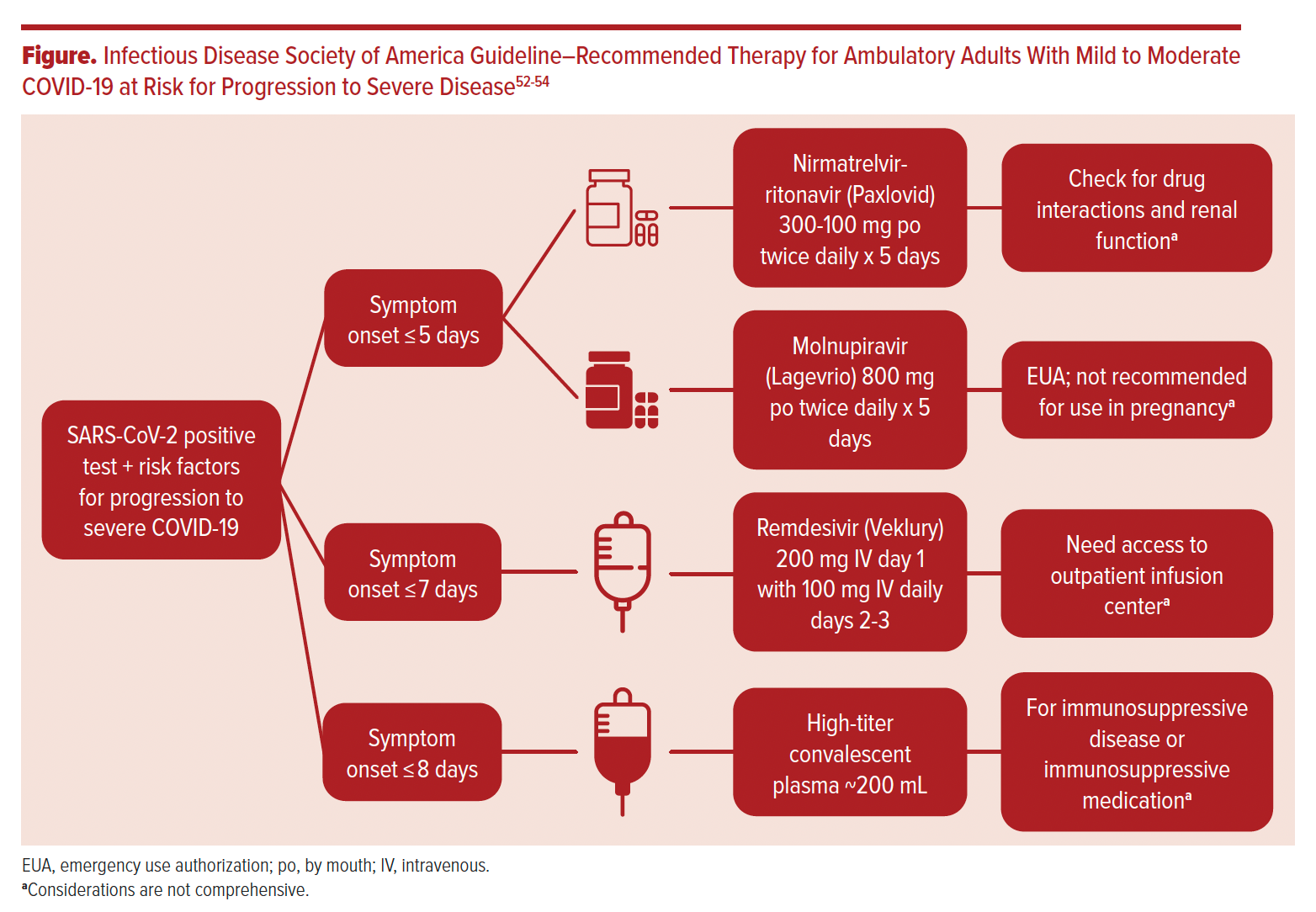 **Figure.** Infectious Disease Society of America Guideline–Recommended Therapy for Ambulatory Adults With Mild to Moderate COVID-19 at Risk for Progression to Severe Disease$^{52-54}$

SARS-CoV-2 positive test + risk factors for progression to severe COVID-19

Symptom onset ≤5 days

Nirmatrelvir-ritonavir (Paxlovid) 300-100 mg po twice daily x 5 days

Check for drug interactions and renal function$^a$

Molnupiravir (Lagevrio) 800 mg po twice daily x 5 days

EUA; not recommended for use in pregnancy$^a$

Symptom onset ≤7 days

Remdesivir (Veklury) 200 mg IV day 1 with 100 mg IV daily days 2-3

Need access to outpatient infusion center$^a$

Symptom onset ≤8 days

High-titer convalescent plasma ~200 mL

For immunosuppressive disease or immunosuppressive medication$^a$

EUA, emergency use authorization; po, by mouth; IV, intravenous.
$^a$Considerations are not comprehensive.